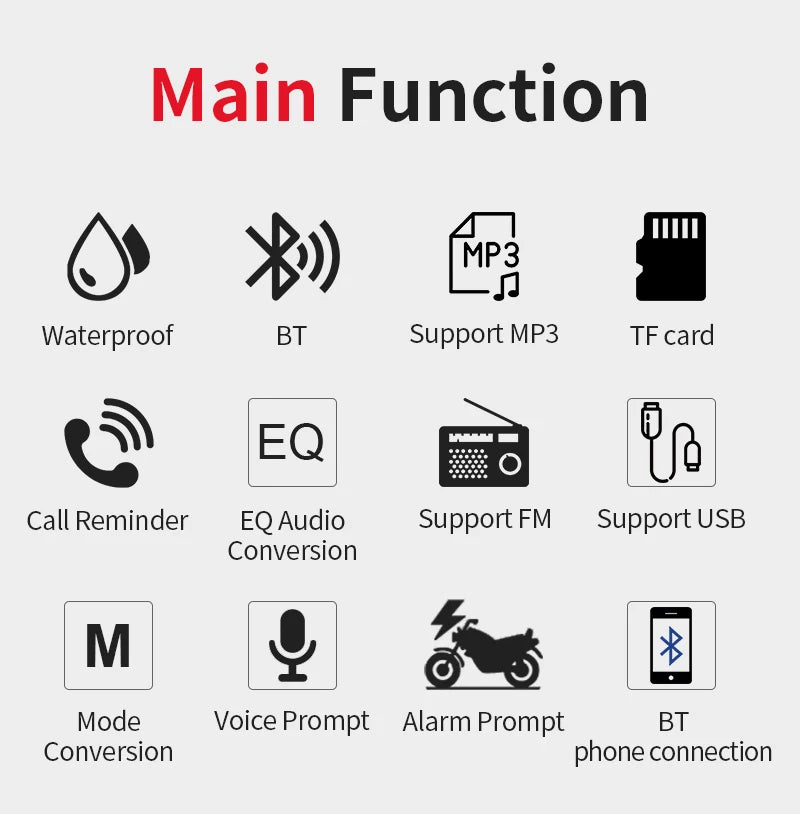 Main Function

Waterproof

BT

MP3

Support MP3

TF card

Call Reminder

EQ

EQ Audio Conversion

Support FM

Support USB

M

Mode Conversion

Voice Prompt

Alarm Prompt

BT phone connection